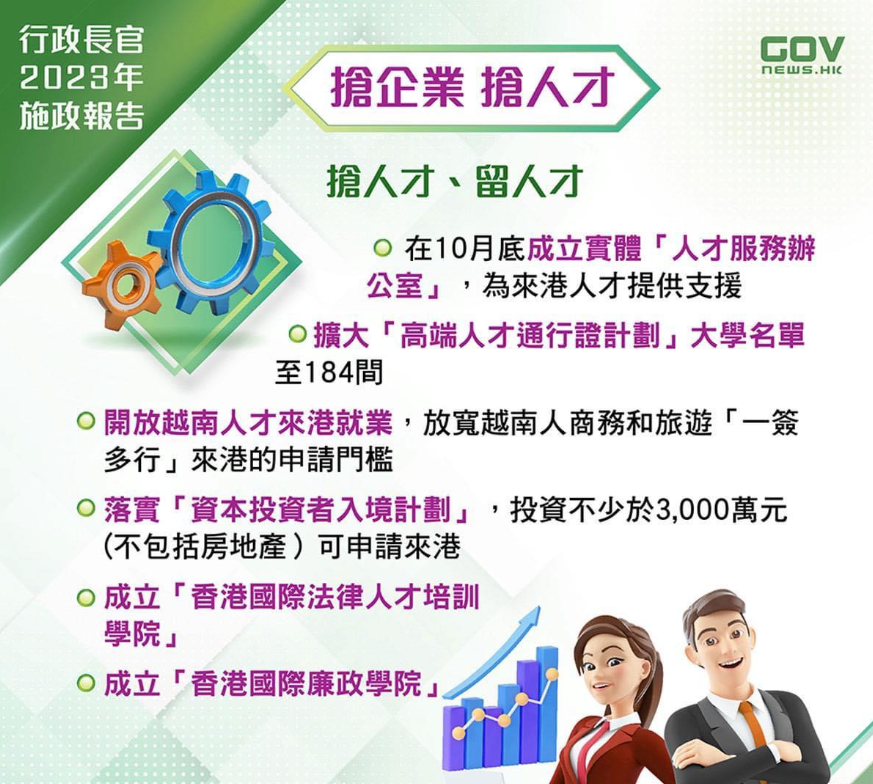 行政長官
2023年
施政報告

GOV
NEWS.HK

搶企業 搶人才

搶人才、留人才

在10月底成立實體「人才服務辦公室」，為來港人才提供支援

擴大「高端人才通行證計劃」大學名單至184間

開放越南人才來港就業，放寬越南人商務和旅遊「一簽多行」來港的申請門檻

落實「資本投資者入境計劃」，投資不少於3,000萬元(不包括房地產）可申請來港

成立「香港國際法律人才培訓學院」

成立「香港國際廉政學院」